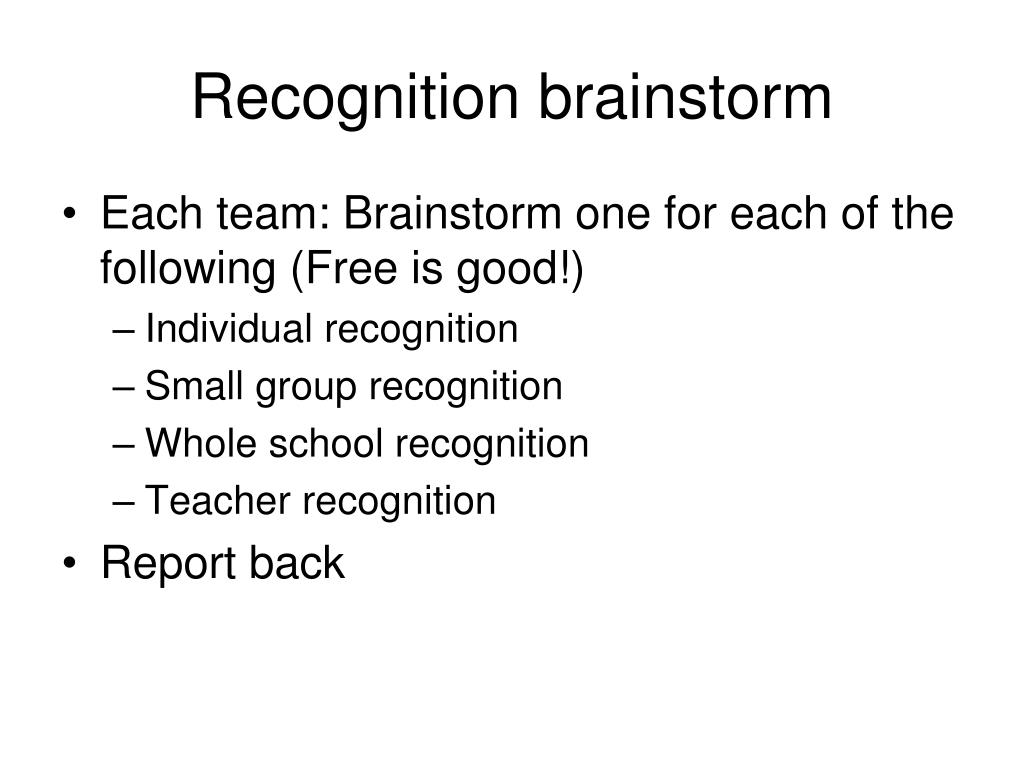 Recognition brainstorm

• Each team: Brainstorm one for each of the following (Free is good!)
– Individual recognition
– Small group recognition
– Whole school recognition
– Teacher recognition
• Report back